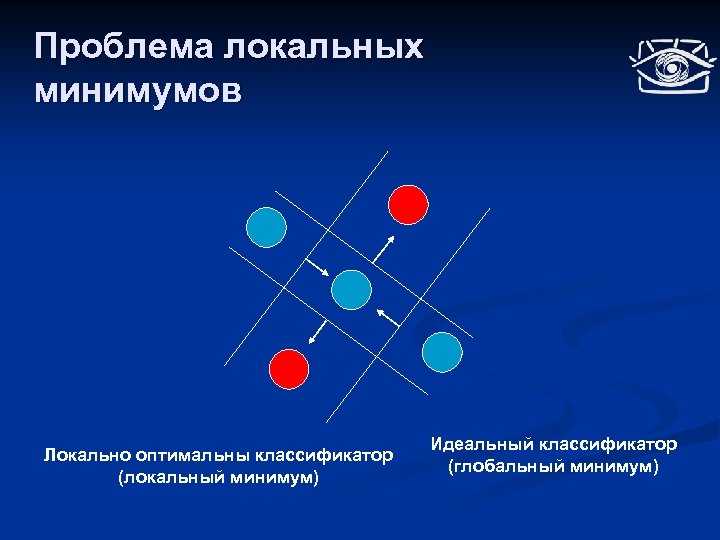 Проблема локальных минимумов

Локально оптимальны классификатор
(локальный минимум)

Идеальный классификатор
(глобальный минимум)